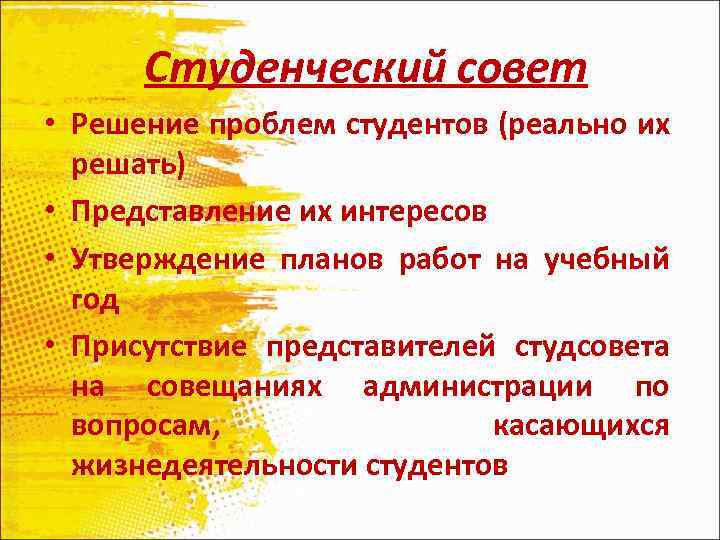 Студенческий совет

• Решение проблем студентов (реально их решать)
• Представление их интересов
• Утверждение планов работ на учебный год
• Присутствие представителей студсовета на совещаниях администрации по вопросам, касающихся жизнедеятельности студентов